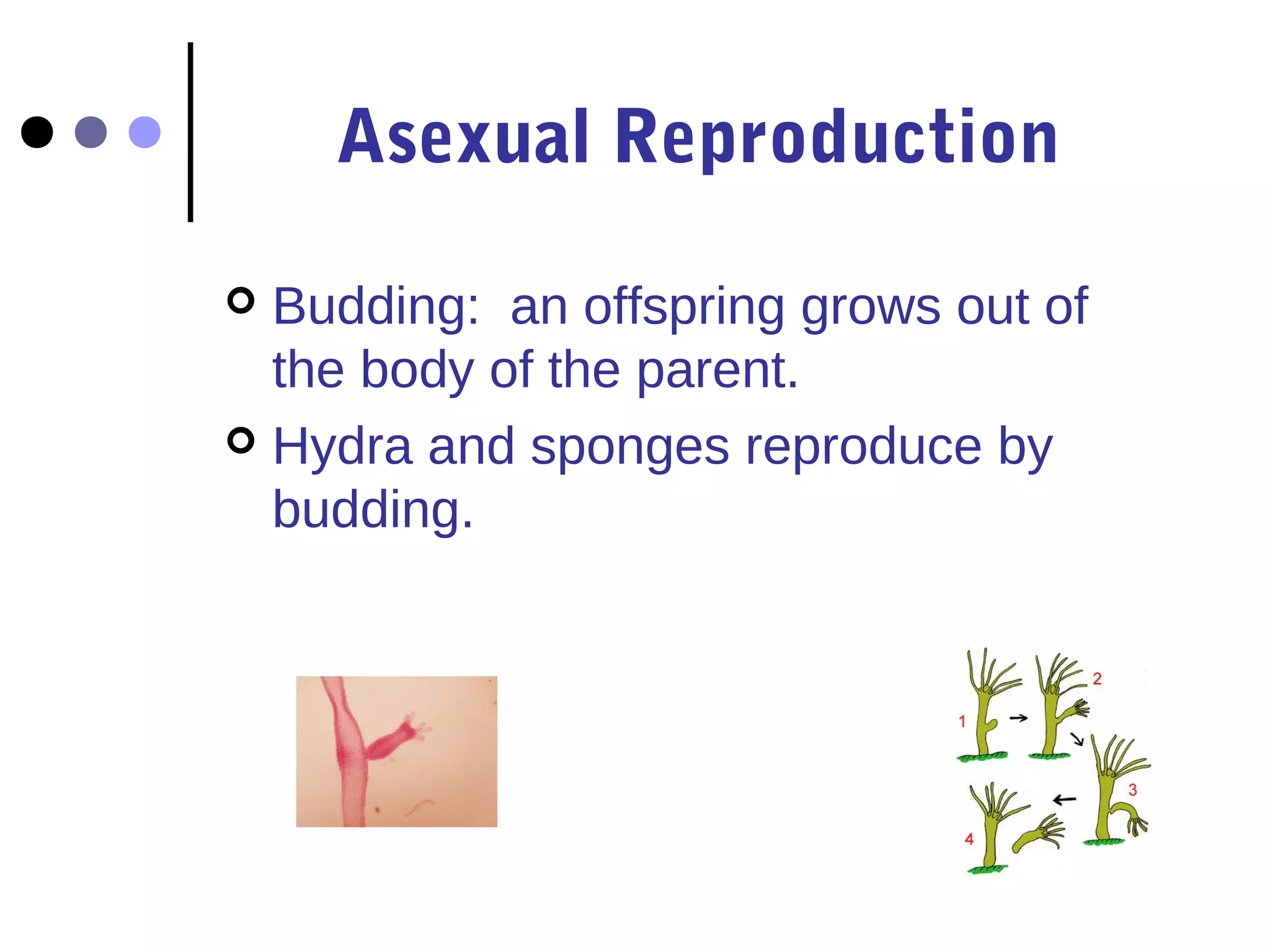 Asexual Reproduction

Budding:  an offspring grows out of the body of the parent.

Hydra and sponges reproduce by budding.

1

2

3

4